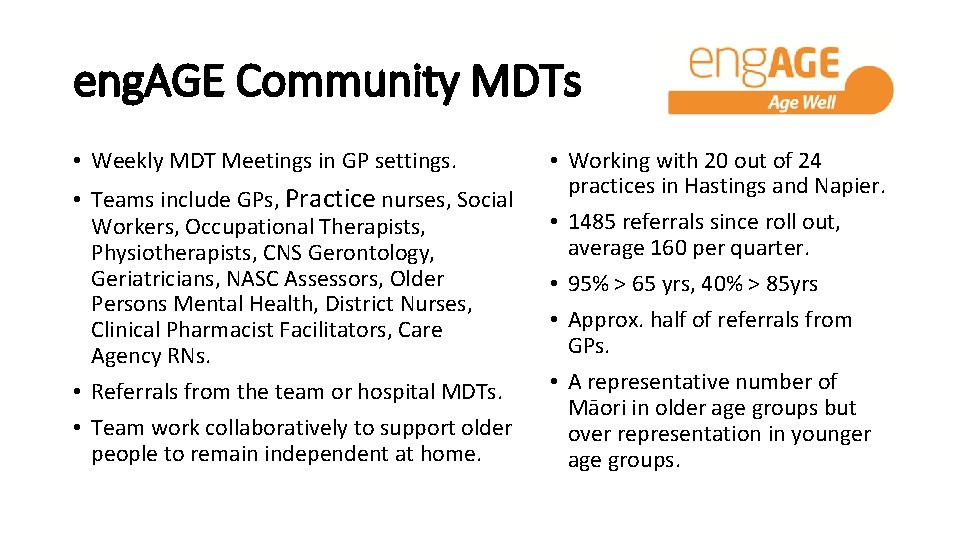 eng.AGE Community MDTs

engAGE
Age Well

• Weekly MDT Meetings in GP settings.
• Teams include GPs, Practice nurses, Social Workers, Occupational Therapists, Physiotherapists, CNS Gerontology, Geriatricians, NASC Assessors, Older Persons Mental Health, District Nurses, Clinical Pharmacist Facilitators, Care Agency RNs.
• Referrals from the team or hospital MDTs.
• Team work collaboratively to support older people to remain independent at home.

• Working with 20 out of 24 practices in Hastings and Napier.
• 1485 referrals since roll out, average 160 per quarter.
• 95% > 65 yrs, 40% > 85yrs
• Approx. half of referrals from GPs.
• A representative number of Māori in older age groups but over representation in younger age groups.